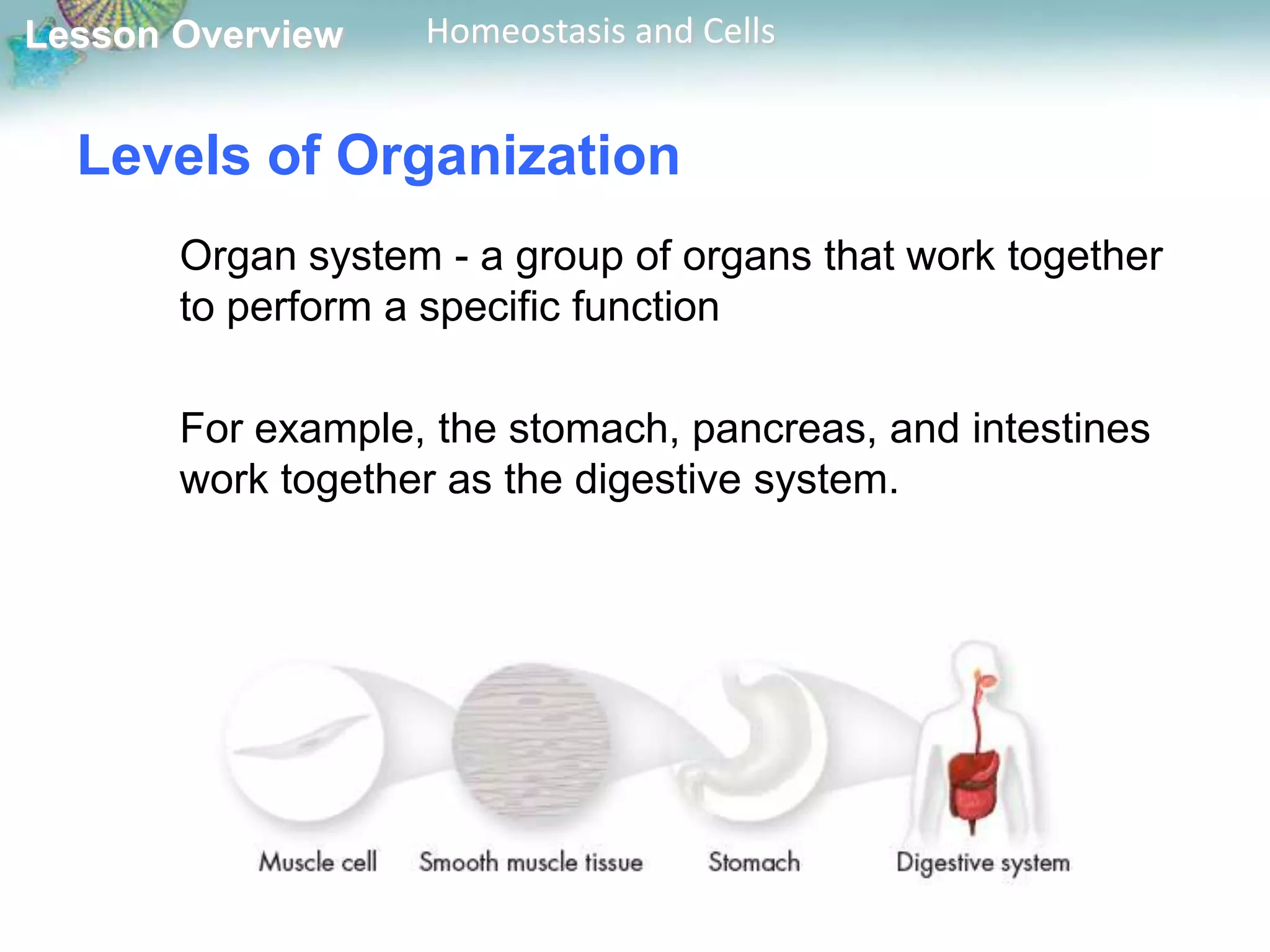 Lesson Overview Homeostasis and Cells

Levels of Organization

Organ system - a group of organs that work together to perform a specific function

For example, the stomach, pancreas, and intestines work together as the digestive system.

Muscle cell
Smooth muscle tissue
Stomach
Digestive system